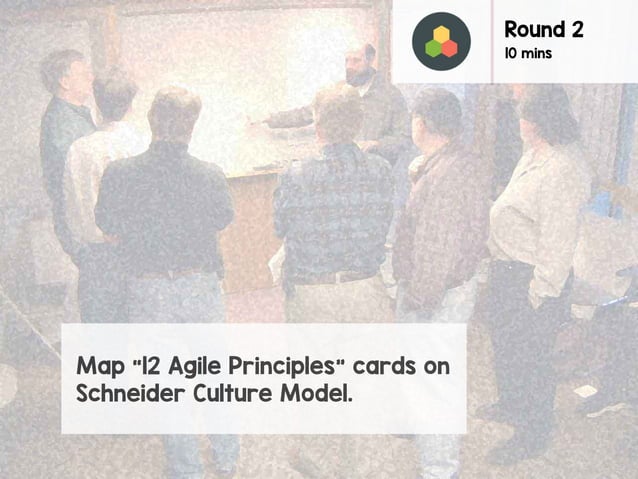 Round 2
10 mins

Map "12 Agile Principles" cards on Schneider Culture Model.